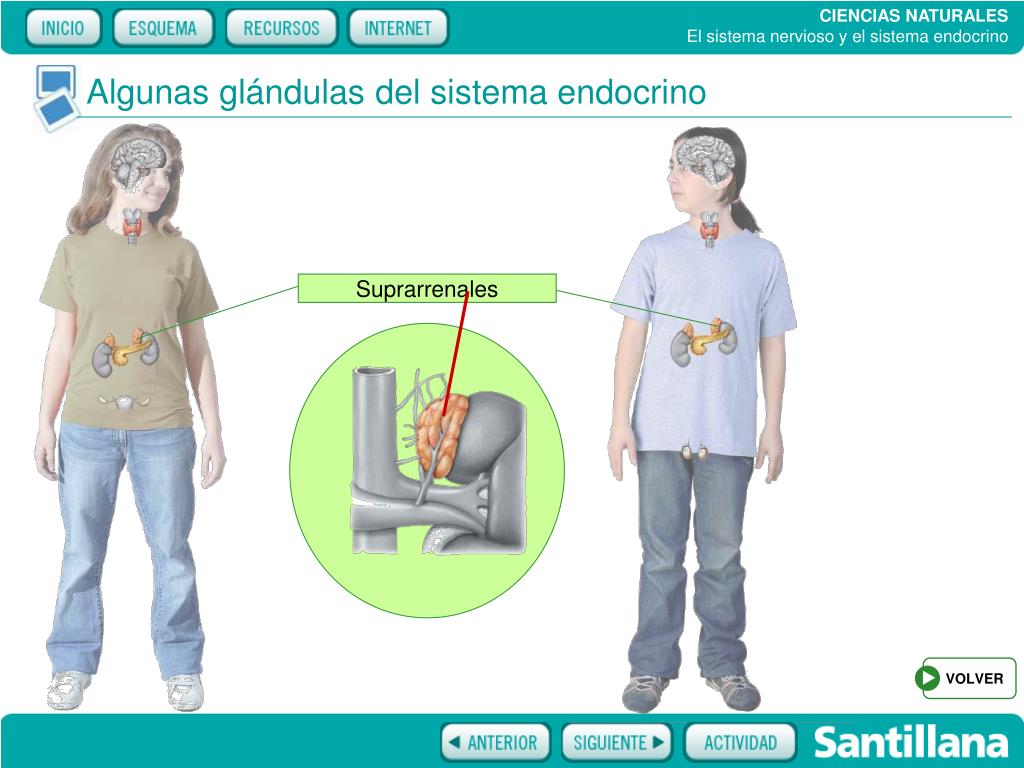 INICIO ESQUEMA RECURSOS INTERNET

CIENCIAS NATURALES
El sistema nervioso y el sistema endocrino

Algunas glándulas del sistema endocrino

Suprarrenales

VOLVER

ANTERIOR SIGUIENTE ACTIVIDAD

Santillana